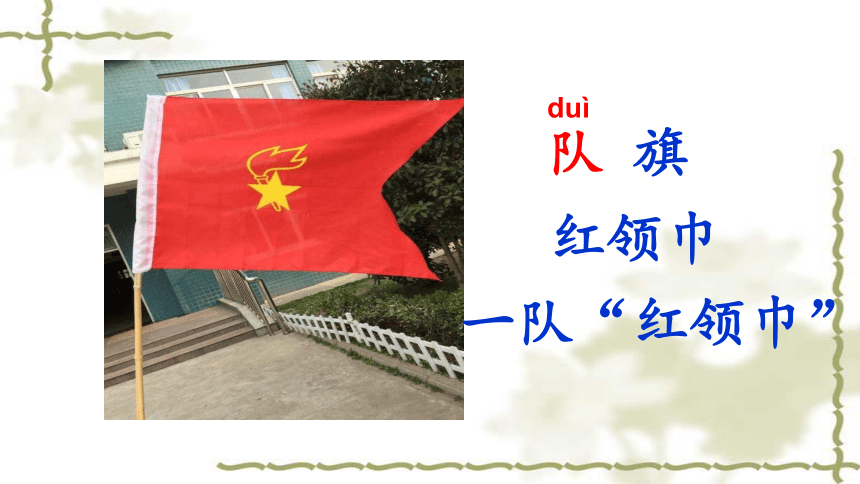 duì
队 旗

红领巾

一队“红领巾”